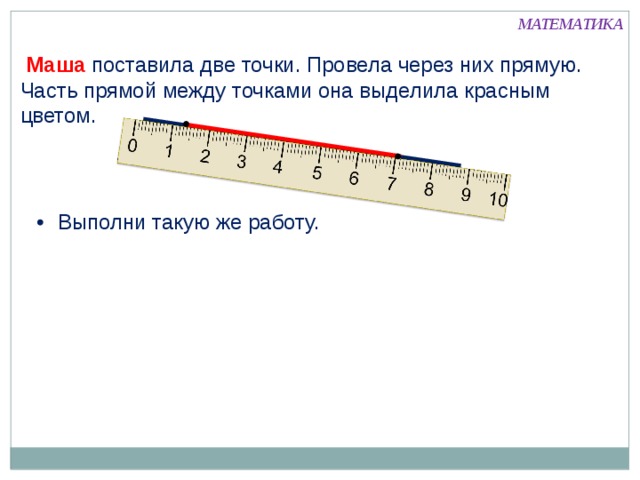 МАТЕМАТИКА

Маша поставила две точки. Провела через них прямую. Часть прямой между точками она выделила красным цветом.

0 1 2 3 4 5 6 7 8 9 10

• Выполни такую же работу.